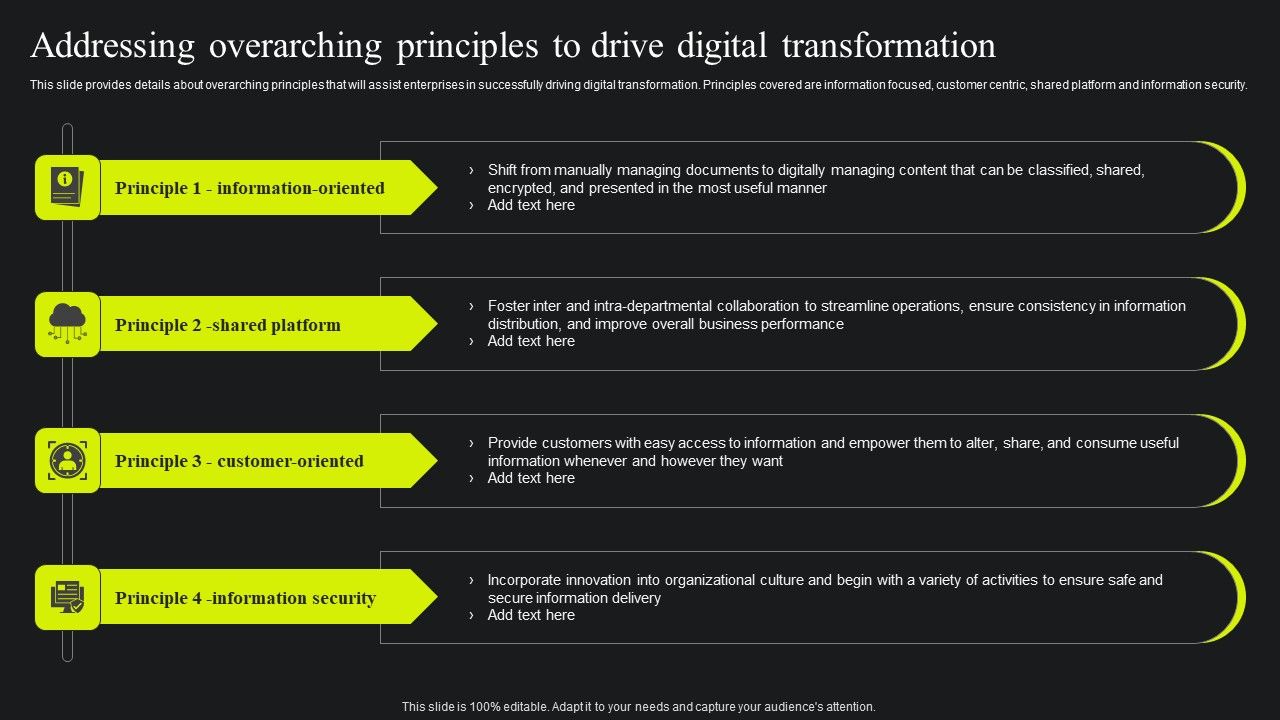 Addressing overarching principles to drive digital transformation

This slide provides details about overarching principles that will assist enterprises in successfully driving digital transformation. Principles covered are information focused, customer centric, shared platform and information security.

Principle 1 - information-oriented

› Shift from manually managing documents to digitally managing content that can be classified, shared, encrypted, and presented in the most useful manner
› Add text here

Principle 2 -shared platform

› Foster inter and intra-departmental collaboration to streamline operations, ensure consistency in information distribution, and improve overall business performance
› Add text here

Principle 3 - customer-oriented

› Provide customers with easy access to information and empower them to alter, share, and consume useful information whenever and however they want
› Add text here

Principle 4 -information security

› Incorporate innovation into organizational culture and begin with a variety of activities to ensure safe and secure information delivery
› Add text here

This slide is 100% editable. Adapt it to your needs and capture your audience's attention.